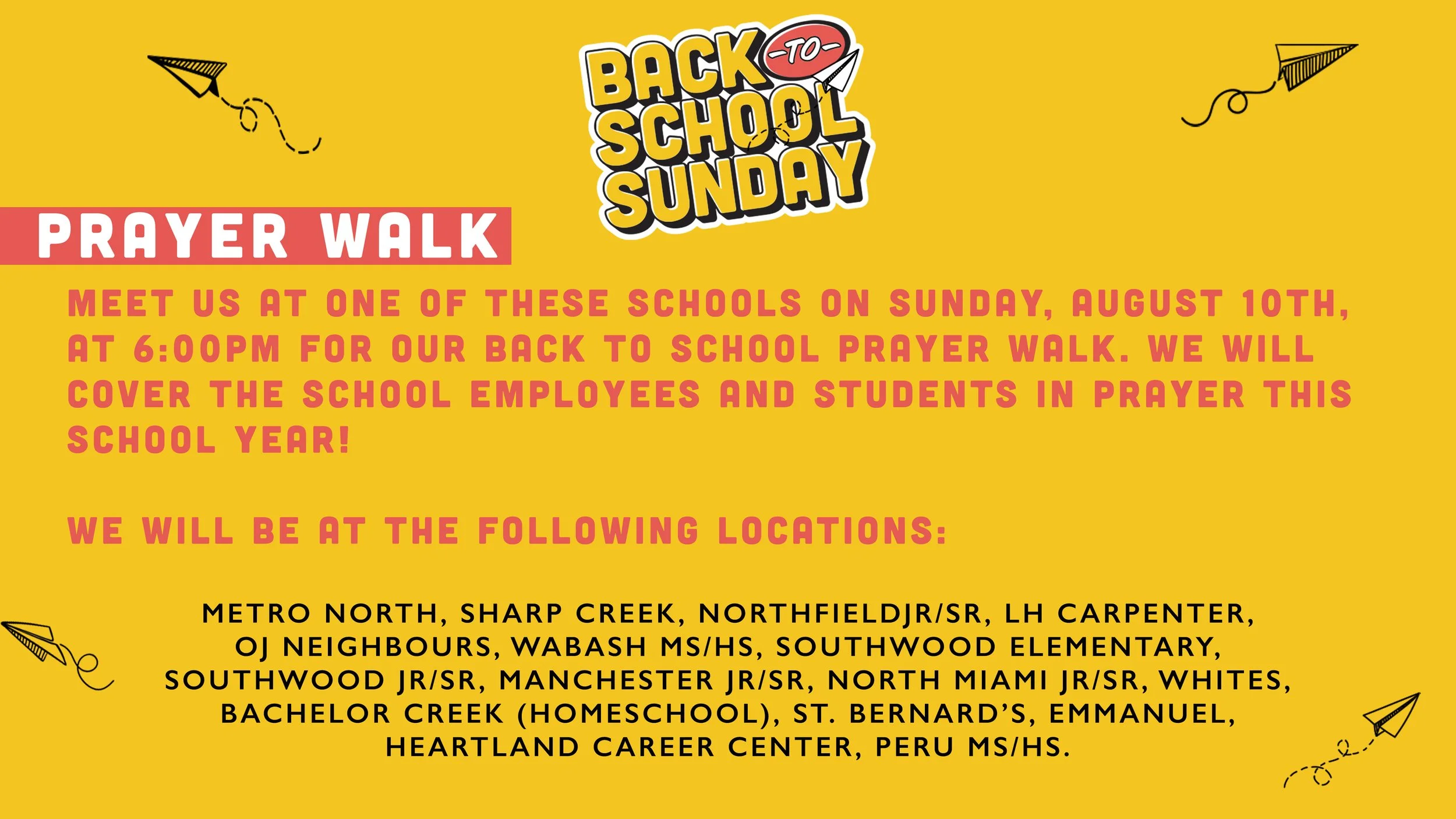 BACK -TO- SCHOOL SUNDAY

PRAYER WALK

MEET US AT ONE OF THESE SCHOOLS ON SUNDAY, AUGUST 10TH, AT 6:00PM FOR OUR BACK TO SCHOOL PRAYER WALK. WE WILL COVER THE SCHOOL EMPLOYEES AND STUDENTS IN PRAYER THIS SCHOOL YEAR!

WE WILL BE AT THE FOLLOWING LOCATIONS:

METRO NORTH, SHARP CREEK, NORTHFIELDJR/SR, LH CARPENTER, OJ NEIGHBOURS, WABASH MS/HS, SOUTHWOOD ELEMENTARY, SOUTHWOOD JR/SR, MANCHESTER JR/SR, NORTH MIAMI JR/SR, WHITES, BACHELOR CREEK (HOMESCHOOL), ST. BERNARD'S, EMMANUEL, HEARTLAND CAREER CENTER, PERU MS/HS.